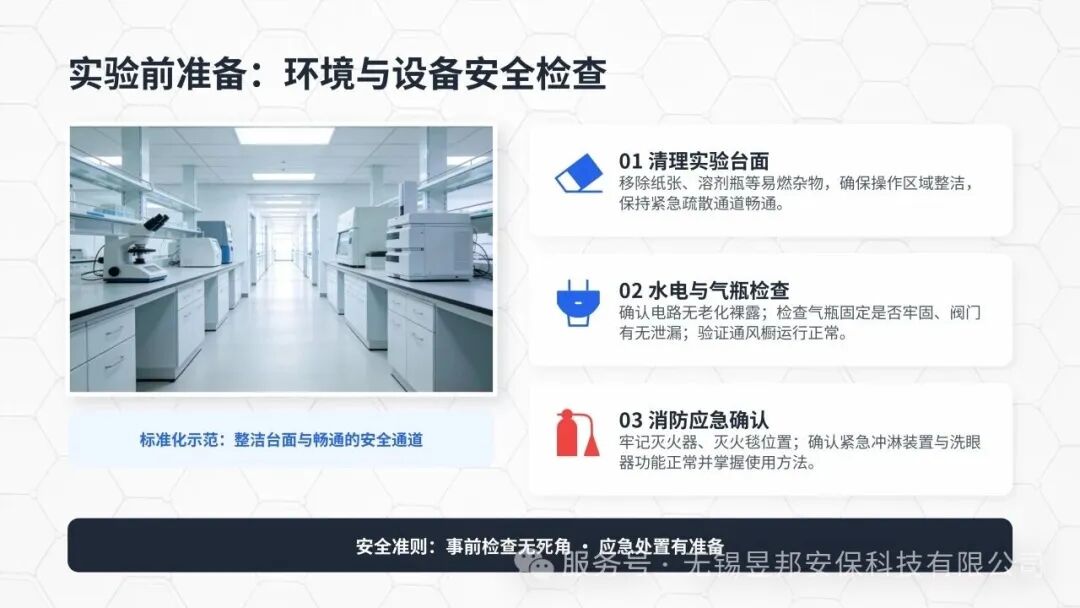 实验前准备：环境与设备安全检查

标准化示范：整洁台面与畅通的安全通道

01 清理实验台面
移除纸张、溶剂瓶等易燃杂物，确保操作区域整洁，保持紧急疏散通道畅通。

02 水电与气瓶检查
确认电路无老化裸露；检查气瓶固定是否牢固、阀门有无泄漏；验证通风橱运行正常。

03 消防应急确认
牢记灭火器、灭火毯位置；确认紧急冲淋装置与洗眼器功能正常并掌握使用方法。

安全准则：事前检查无死角 · 应急处置有准备

服务号 · 无锡昱邦安保科技有限公司